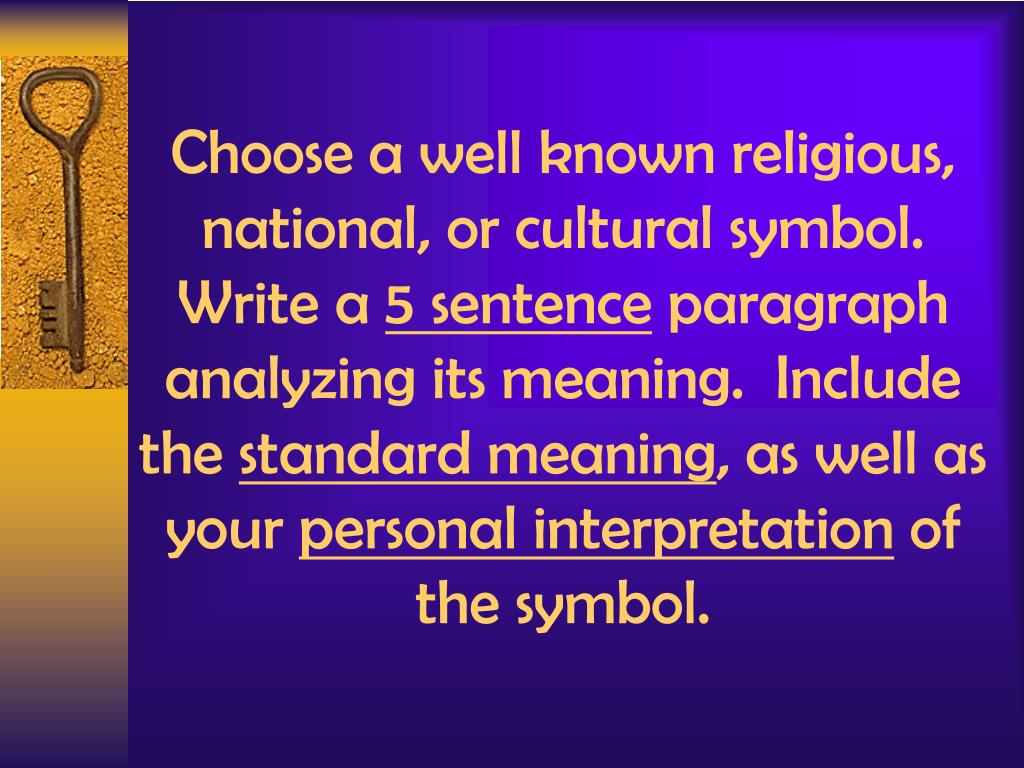 Choose a well known religious, national, or cultural symbol. Write a 5 sentence paragraph analyzing its meaning. Include the standard meaning, as well as your personal interpretation of the symbol.